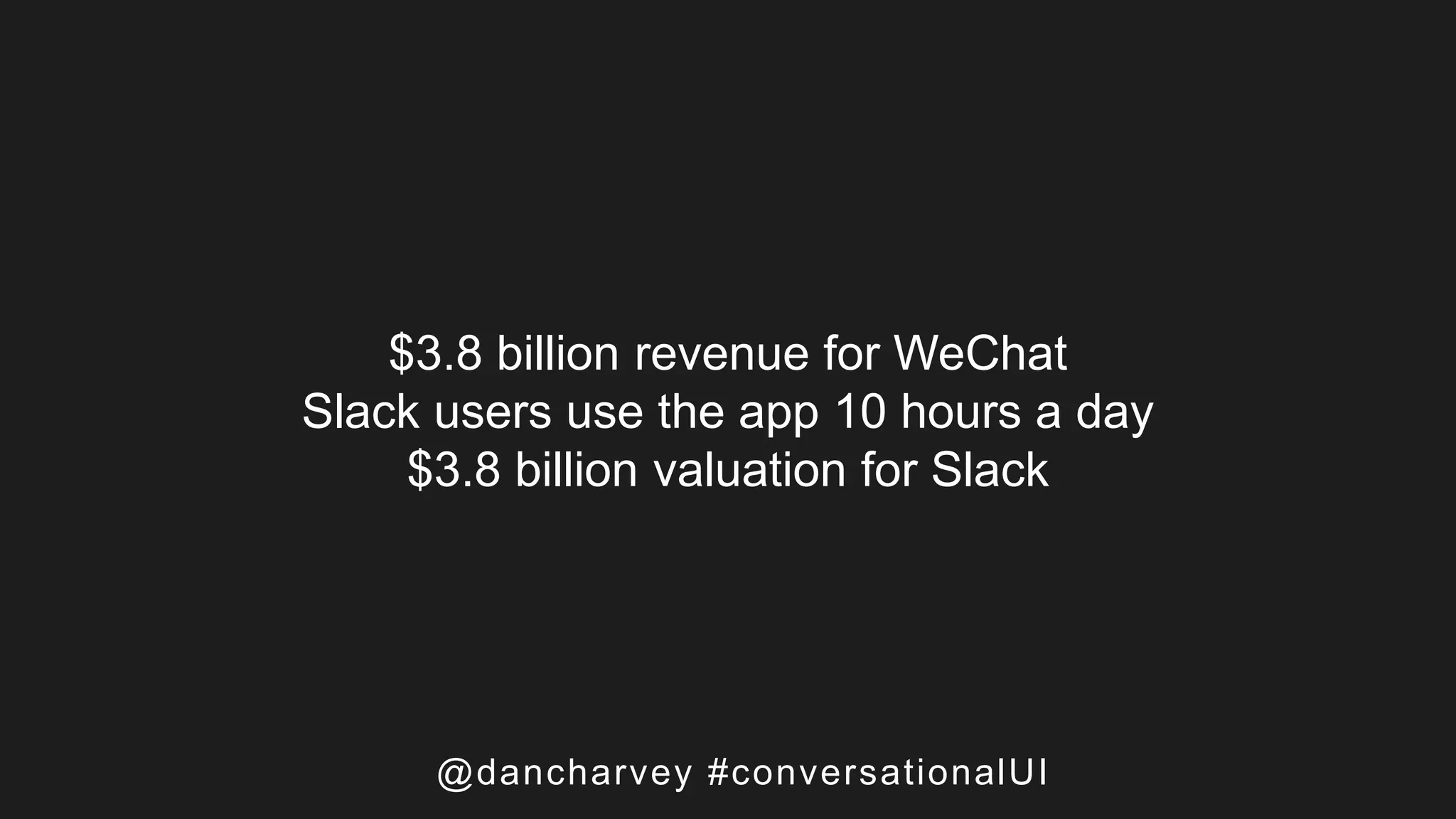 \$3.8 billion revenue for WeChat
Slack users use the app 10 hours a day
\$3.8 billion valuation for Slack

@dancharvey #conversationalUI